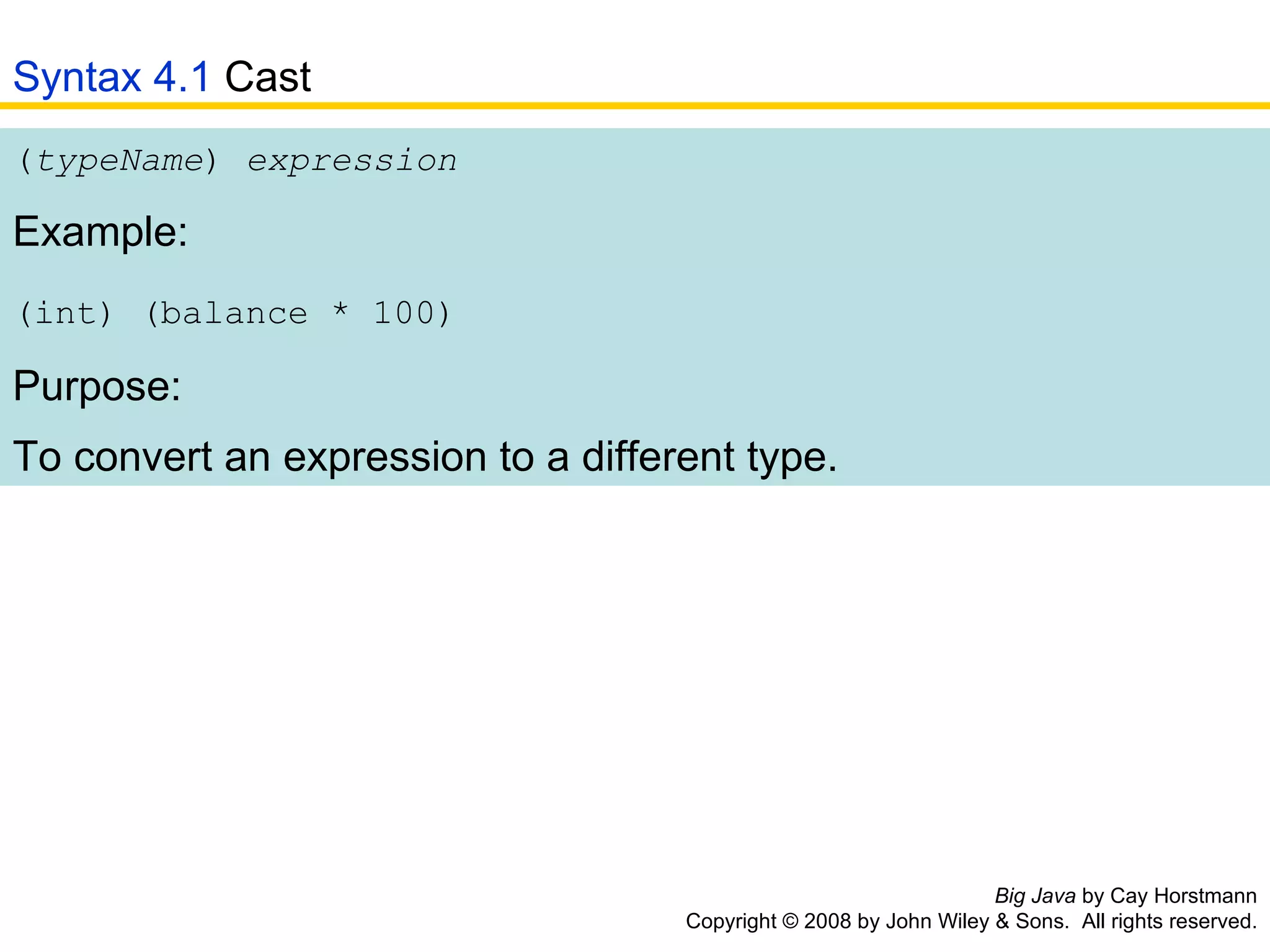 Syntax 4.1 Cast

(typeName) expression

Example:

(int) (balance * 100)

Purpose:

To convert an expression to a different type.

Big Java by Cay Horstmann
Copyright © 2008 by John Wiley & Sons. All rights reserved.